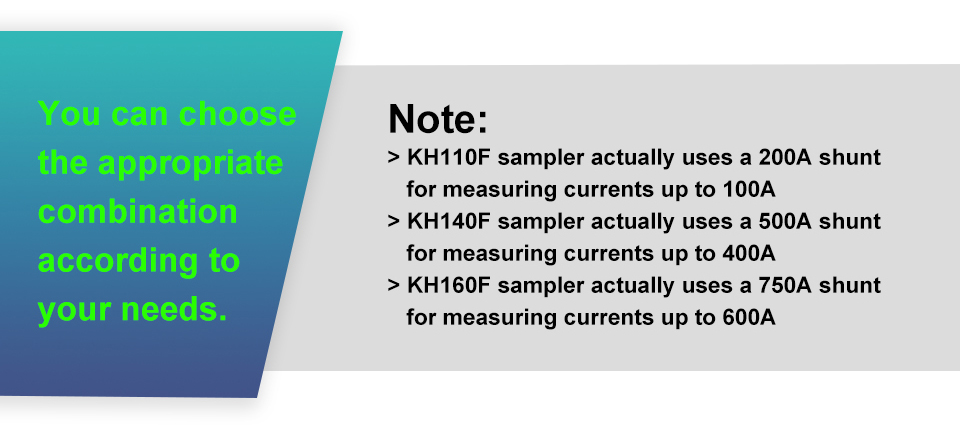 You can choose the appropriate combination according to your needs.

Note:
> KH110F sampler actually uses a 200A shunt for measuring currents up to 100A
> KH140F sampler actually uses a 500A shunt for measuring currents up to 400A
> KH160F sampler actually uses a 750A shunt for measuring currents up to 600A